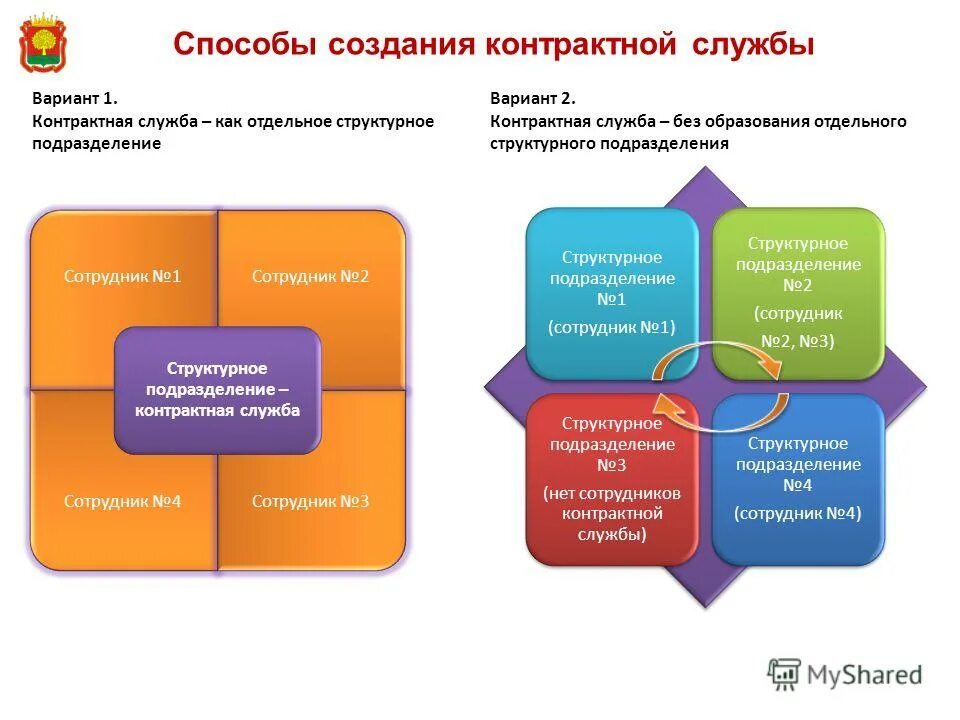 Способы создания контрактной службы

Вариант 1.
Контрактная служба – как отдельное структурное подразделение

Сотрудник №1

Сотрудник №2

Структурное подразделение – контрактная служба

Сотрудник №4

Сотрудник №3

Вариант 2.
Контрактная служба – без образования отдельного структурного подразделения

Структурное подразделение №1
(сотрудник №1)

Структурное подразделение №2
(сотрудник №2, №3)

Структурное подразделение №3
(нет сотрудников контрактной службы)

Структурное подразделение №4
(сотрудник №4)

MyShared